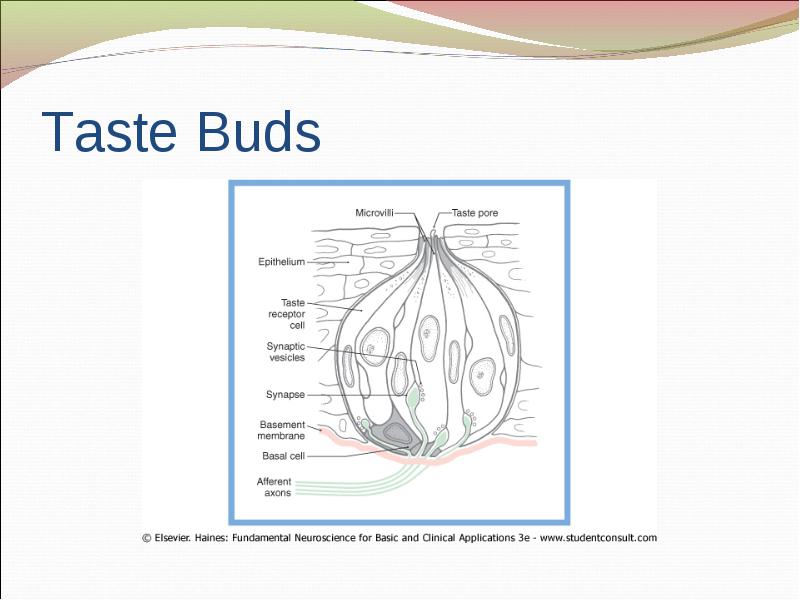 Taste Buds

Microvilli

Taste pore

Epithelium

Taste receptor cell

Synaptic vesicles

Synapse

Basement membrane

Basal cell

Afferent axons

© Elsevier. Haines: Fundamental Neuroscience for Basic and Clinical Applications 3e - www.studentconsult.com